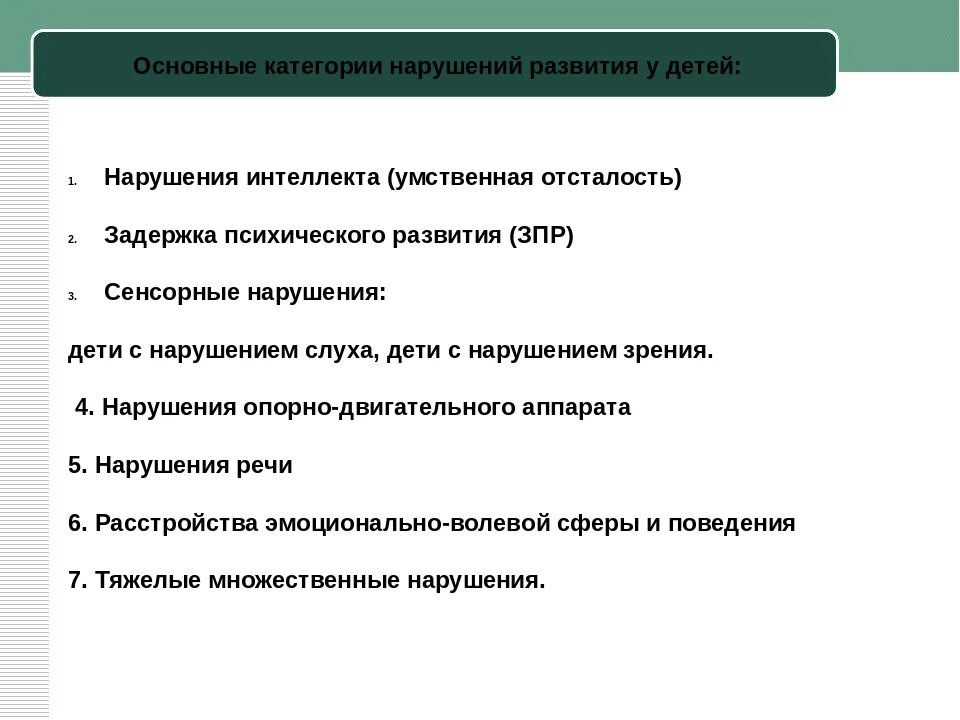 Основные категории нарушений развития у детей:

1. Нарушения интеллекта (умственная отсталость)

2. Задержка психического развития (ЗПР)

3. Сенсорные нарушения:

дети с нарушением слуха, дети с нарушением зрения.

4. Нарушения опорно-двигательного аппарата

5. Нарушения речи

6. Расстройства эмоционально-волевой сферы и поведения

7. Тяжелые множественные нарушения.